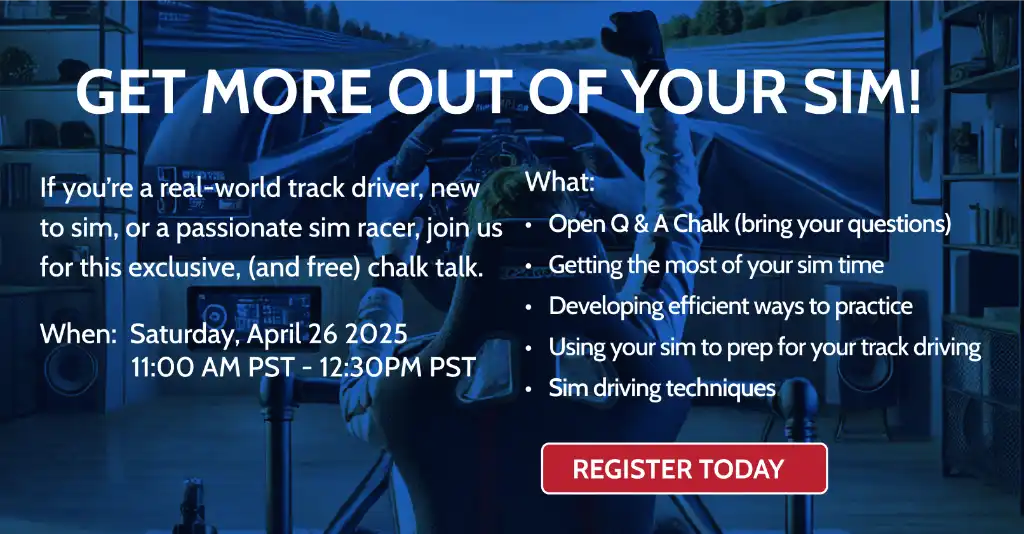 GET MORE OUT OF YOUR SIM!

If you're a real-world track driver, new to sim, or a passionate sim racer, join us for this exclusive, (and free) chalk talk.

When: Saturday, April 26 2025
11:00 AM PST - 12:30PM PST

What:
• Open Q & A Chalk (bring your questions)
• Getting the most of your sim time
• Developing efficient ways to practice
• Using your sim to prep for your track driving
• Sim driving techniques

REGISTER TODAY